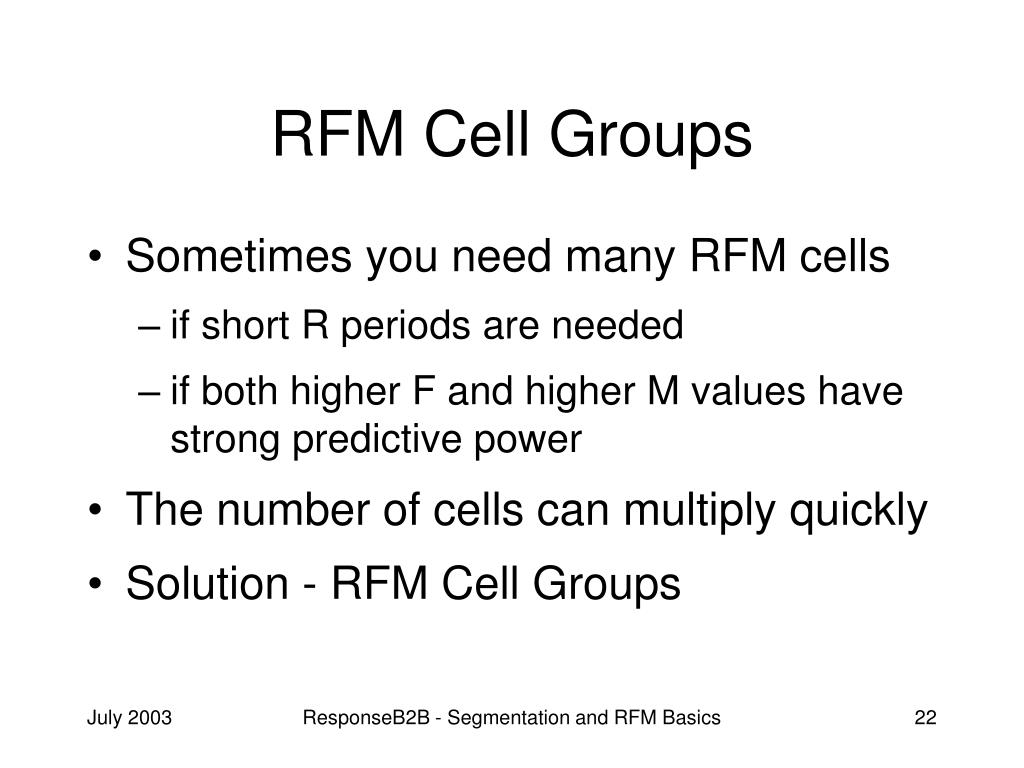 RFM Cell Groups

• Sometimes you need many RFM cells
– if short R periods are needed
– if both higher F and higher M values have strong predictive power
• The number of cells can multiply quickly
• Solution - RFM Cell Groups

July 2003
ResponseB2B - Segmentation and RFM Basics
22